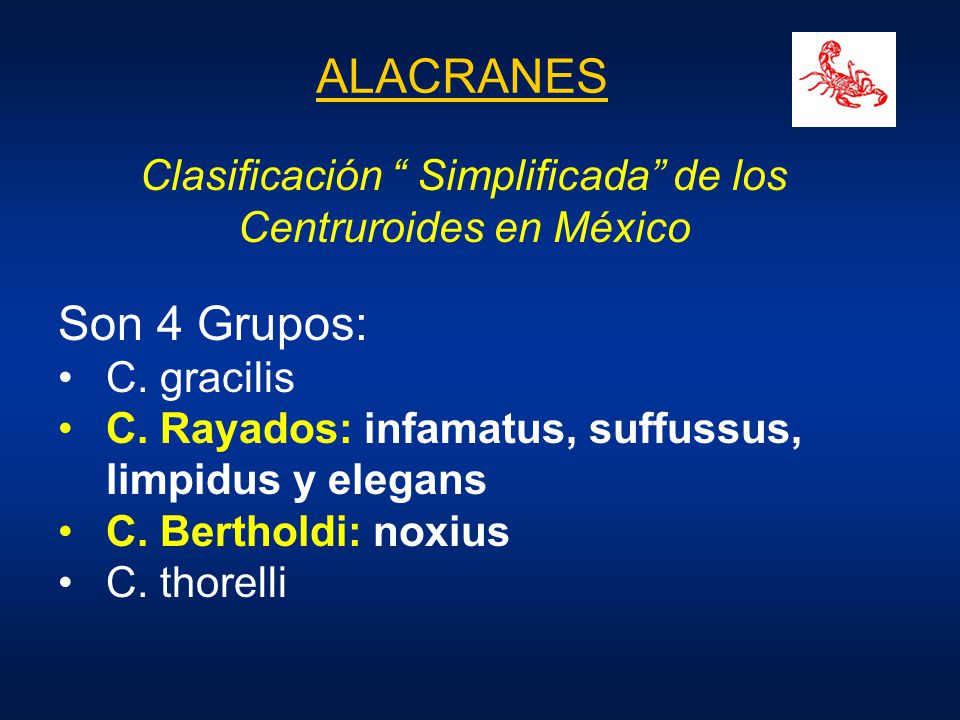 ALACRANES

Clasificación “ Simplificada” de los Centruroides en México

Son 4 Grupos:
• C. gracilis
• C. Rayados: infamatus, suffussus, limpidus y elegans
• C. Bertholdi: noxius
• C. thorelli